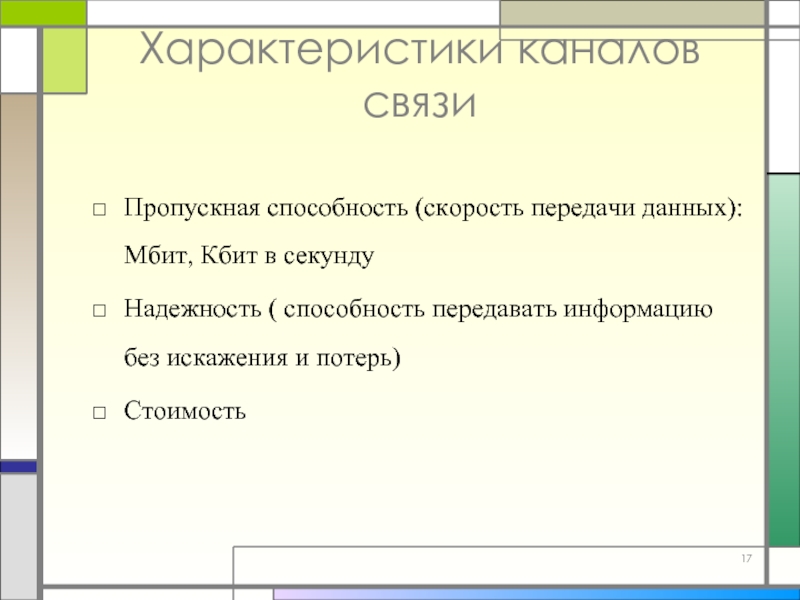 Характеристики каналов связи

□ Пропускная способность (скорость передачи данных): Мбит, Кбит в секунду

□ Надежность ( способность передавать информацию без искажения и потерь)

□ Стоимость

17